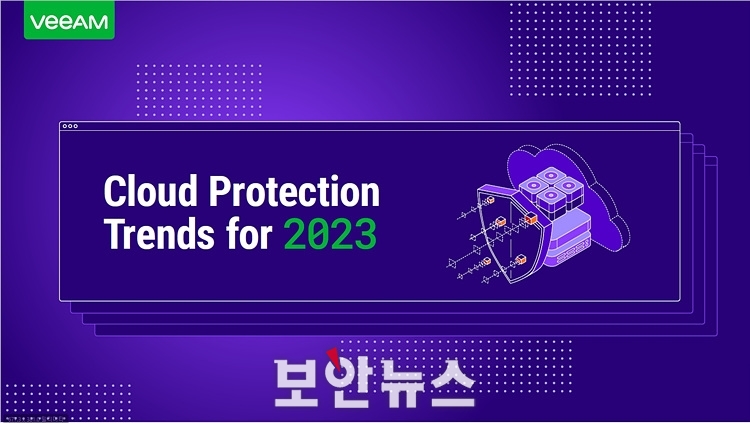 VEEAM

Cloud Protection Trends for 2023

보안뉴스